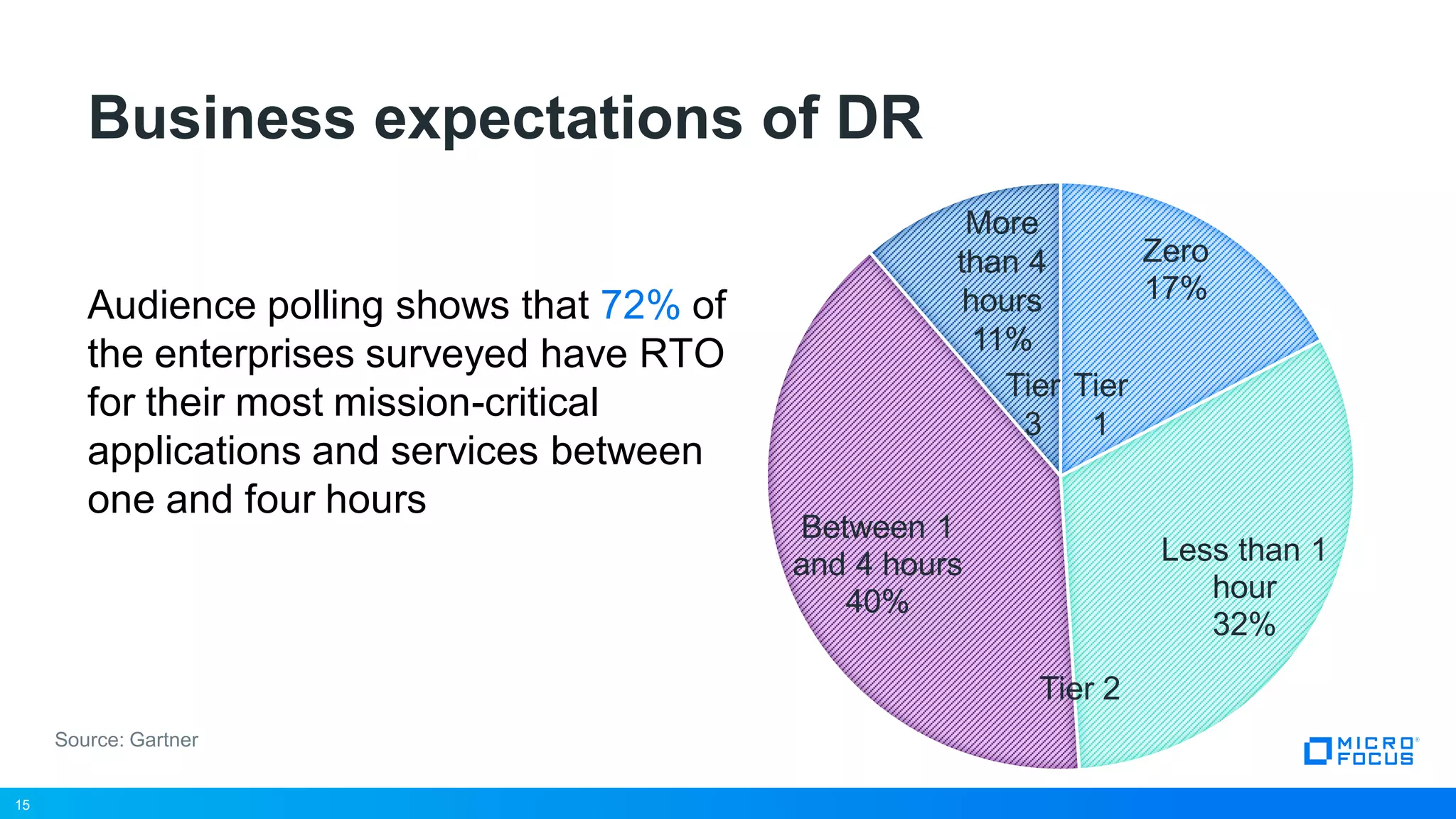 Business expectations of DR

Audience polling shows that 72% of the enterprises surveyed have RTO for their most mission-critical applications and services between one and four hours

More than 4 hours 11%

Zero 17%

Tier 3

Tier 1

Between 1 and 4 hours 40%

Less than 1 hour 32%

Tier 2

Source: Gartner

MICRO FOCUS

15